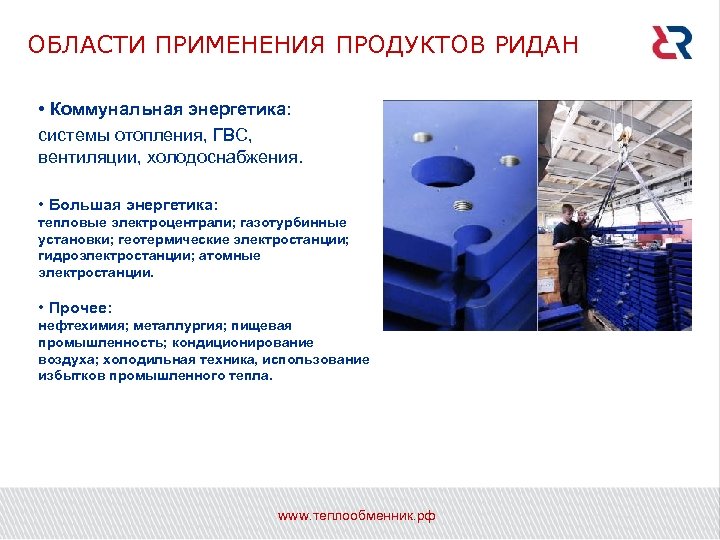 ОБЛАСТИ ПРИМЕНЕНИЯ ПРОДУКТОВ РИДАН

• Коммунальная энергетика: системы отопления, ГВС, вентиляции, холодоснабжения.

• Большая энергетика: тепловые электроцентрали; газотурбинные установки; геотермические электростанции; гидроэлектростанции; атомные электростанции.

• Прочее: нефтехимия; металлургия; пищевая промышленность; кондиционирование воздуха; холодильная техника, использование избытков промышленного тепла.

www.теплообменник.рф